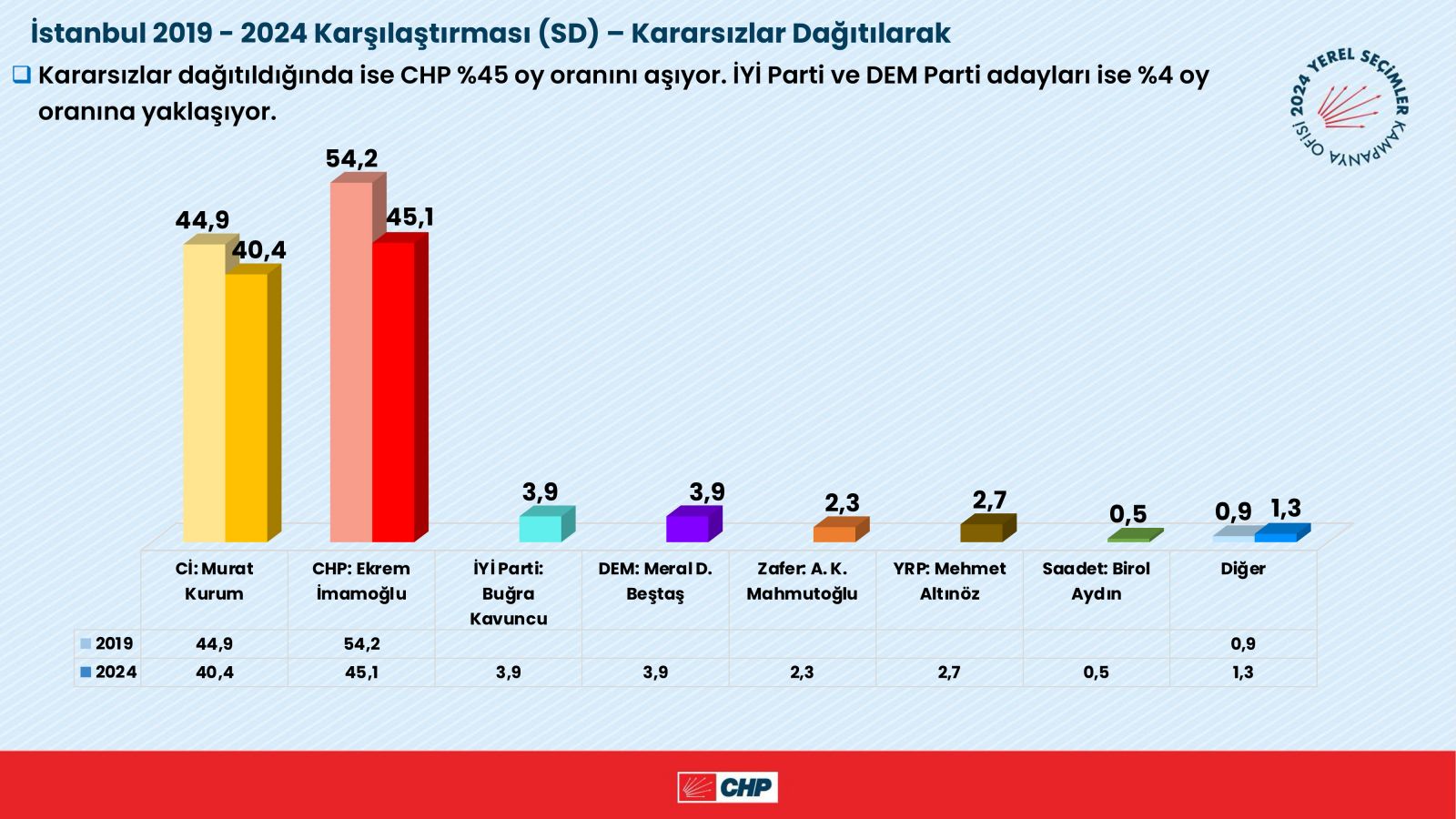 İstanbul 2019 - 2024 Karşılaştırması (SD) – Kararsızlar Dağıtılarak

Kararsızlar dağıtıldığında ise CHP %45 oy oranını aşıyor. İYİ Parti ve DEM Parti adayları ise %4 oy oranına yaklaşıyor.

2024 YEREL SEÇİMLER KAMPANYA OFİSİ

44,9 40,4 54,2 45,1 3,9 3,9 2,3 2,7 0,5 0,9 1,3

| | Ci: Murat Kurum | CHP: Ekrem İmamoğlu | İYİ Parti: Buğra Kavuncu | DEM: Meral D. Beştaş | Zafer: A. K. Mahmutoğlu | YRP: Mehmet Altınöz | Saadet: Birol Aydın | Diğer |
|---|---|---|---|---|---|---|---|---|
| 2019 | 44,9 | 54,2 | | | | | | 0,9 |
| 2024 | 40,4 | 45,1 | 3,9 | 3,9 | 2,3 | 2,7 | 0,5 | 1,3 |

CHP